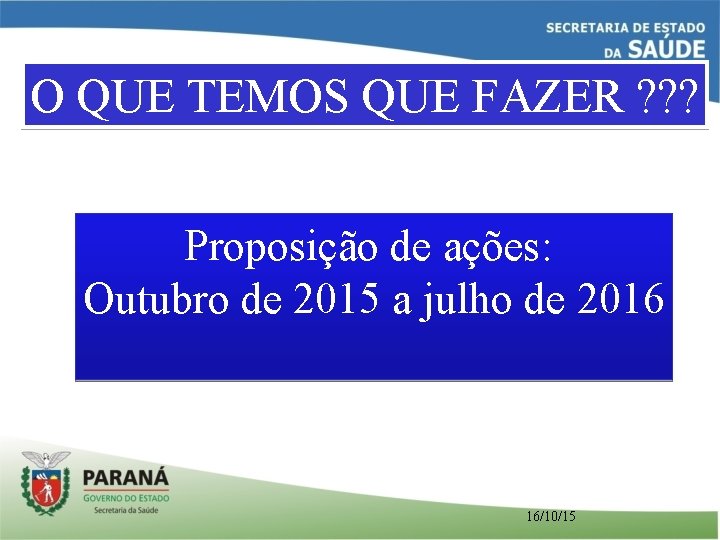 SECRETARIA DE ESTADO
DA SAÚDE

O QUE TEMOS QUE FAZER ???

Proposição de ações:
Outubro de 2015 a julho de 2016

PARANÁ
GOVERNO DO ESTADO
Secretaria da Saúde

16/10/15